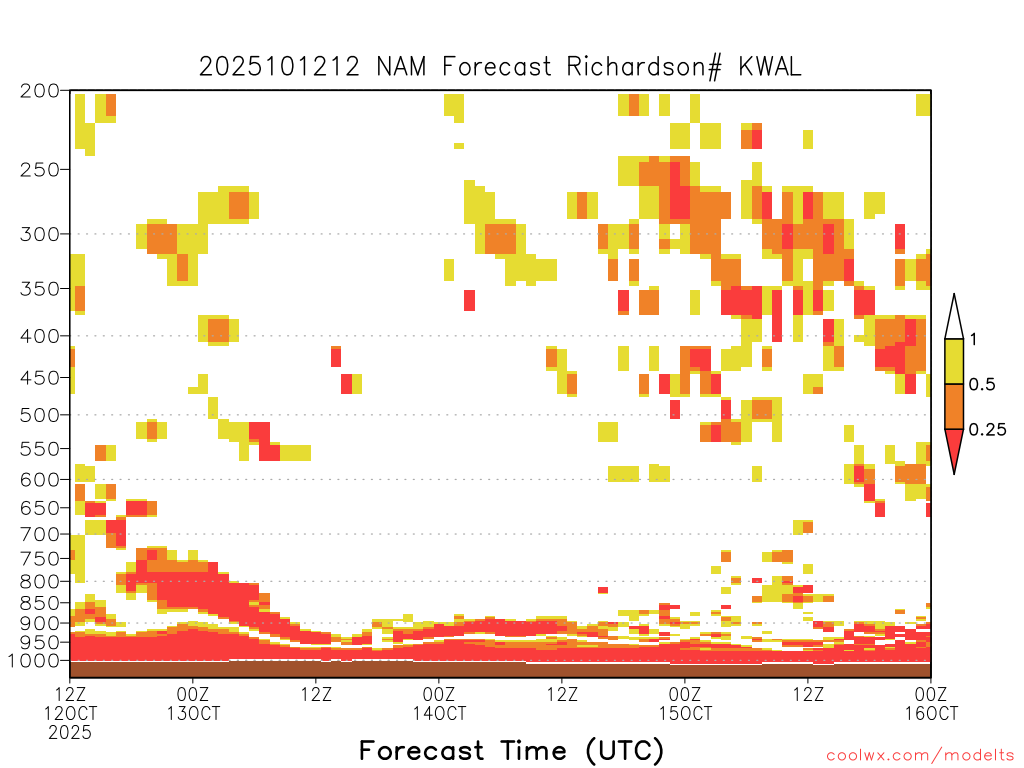 2025101212 NAM Forecast Richardson# KWAL

200
250
300
350
400
450
500
550
600
650
700
750
800
850
900
950
1000

1
0.5
0.25

12Z 12OCT 2025
00Z 13OCT
12Z
00Z 14OCT
12Z
00Z 15OCT
12Z
00Z 16OCT

Forecast Time (UTC)

coolwx.com/modelts